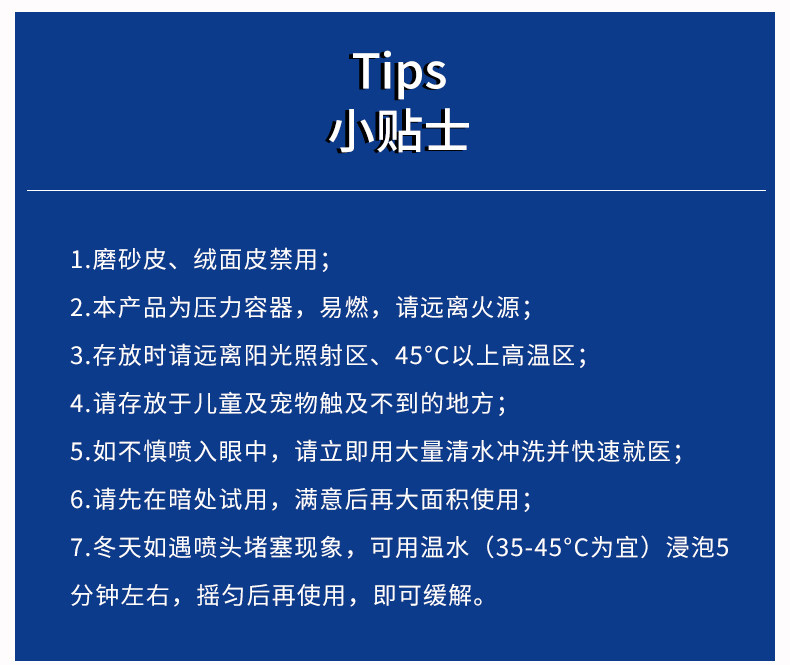 Tips
小贴士

1.磨砂皮、绒面皮禁用；

2.本产品为压力容器，易燃，请远离火源；

3.存放时请远离阳光照射区、45°C以上高温区；

4.请存放于儿童及宠物触及不到的地方；

5.如不慎喷入眼中，请立即用大量清水冲洗并快速就医；

6.请先在暗处试用，满意后再大面积使用；

7.冬天如遇喷头堵塞现象，可用温水（35-45°C为宜）浸泡5分钟左右，摇匀后再使用，即可缓解。